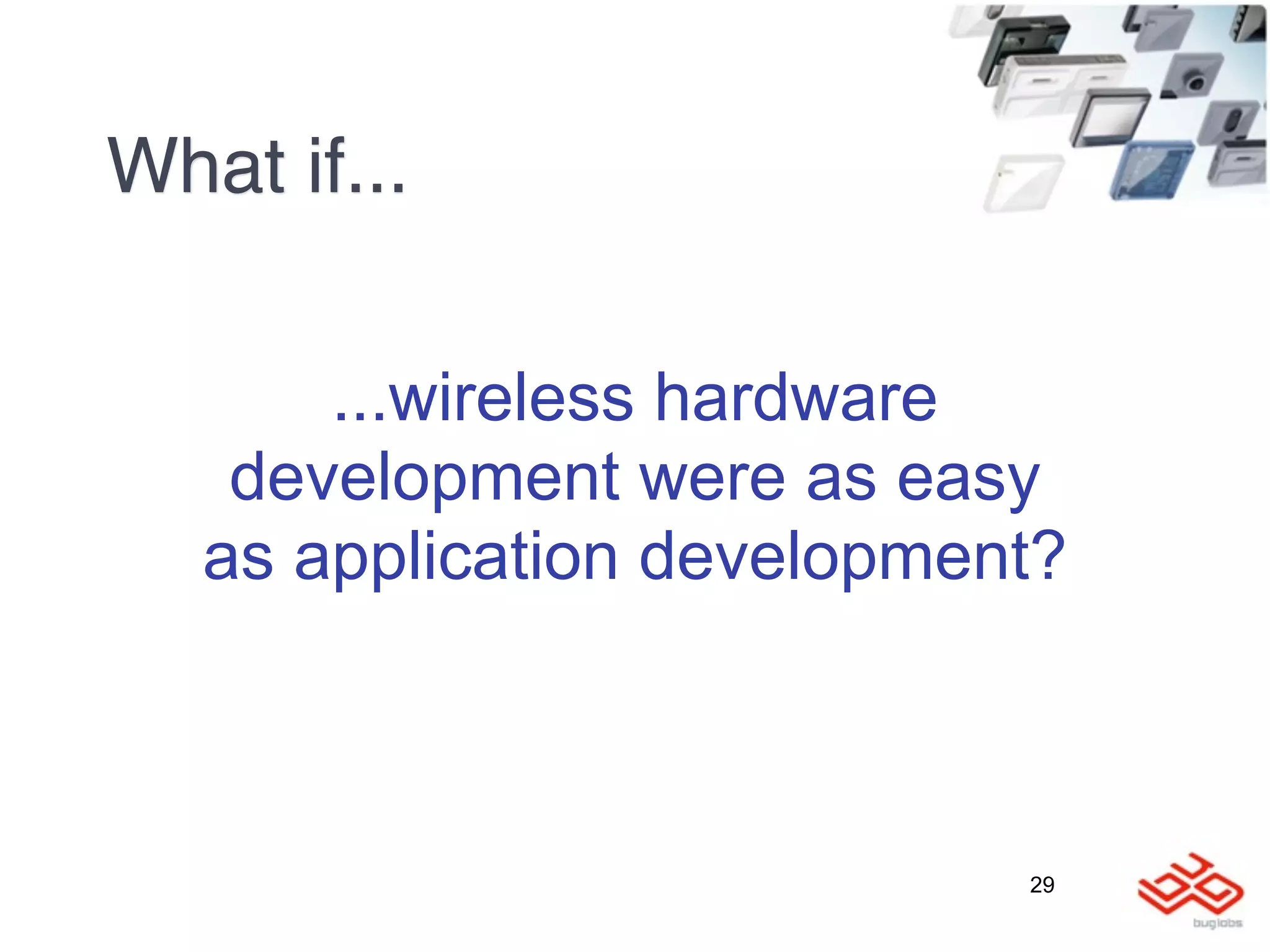 What if...

...wireless hardware development were as easy as application development?

29

buglabs